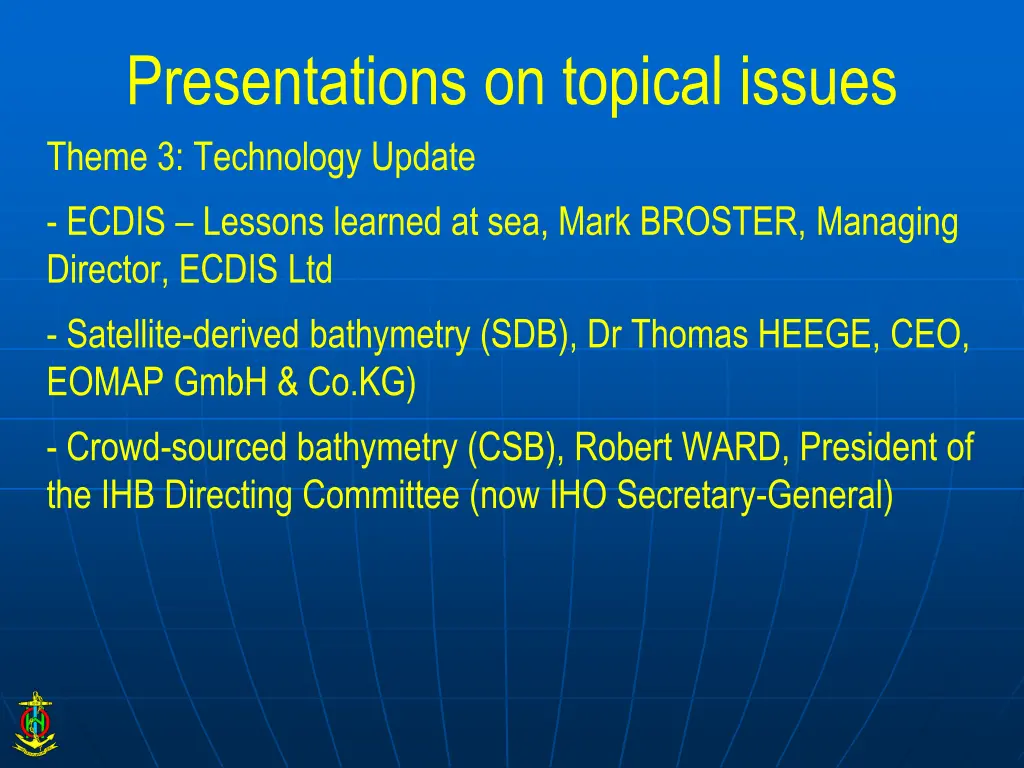 Presentations on topical issues

Theme 3: Technology Update

- ECDIS – Lessons learned at sea, Mark BROSTER, Managing Director, ECDIS Ltd

- Satellite-derived bathymetry (SDB), Dr Thomas HEEGE, CEO, EOMAP GmbH & Co.KG)

- Crowd-sourced bathymetry (CSB), Robert WARD, President of the IHB Directing Committee (now IHO Secretary-General)